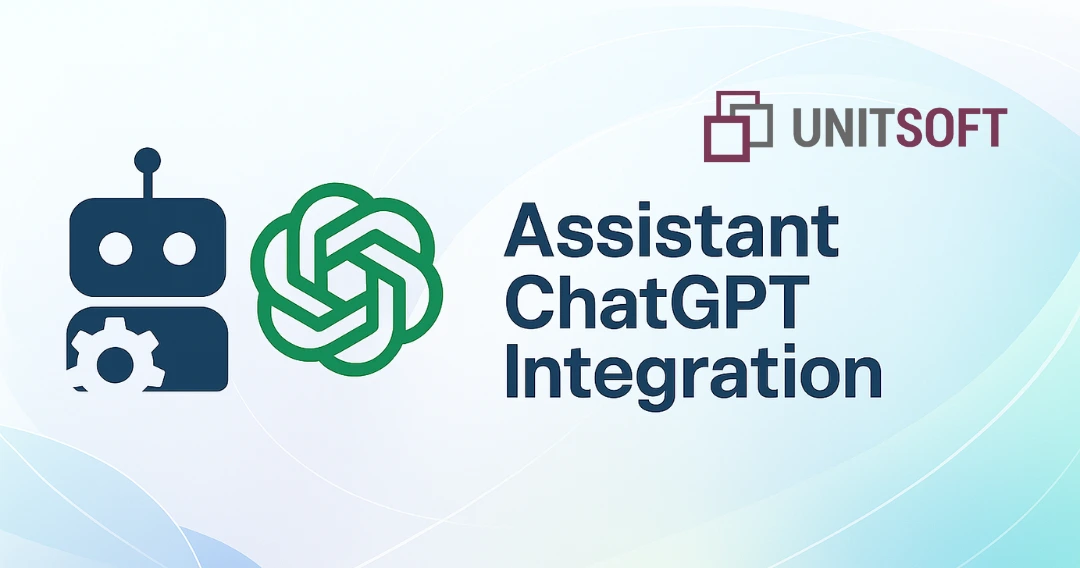 UNITSOFT

Assistant
ChatGPT
Integration